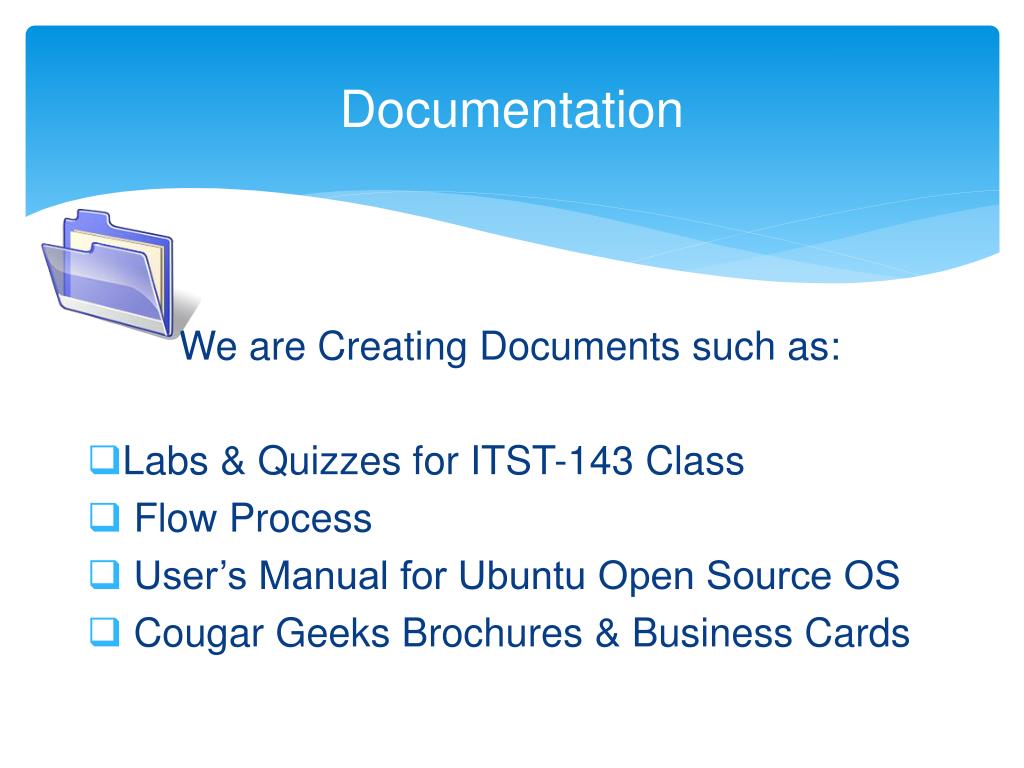 Documentation

We are Creating Documents such as:

❑Labs & Quizzes for ITST-143 Class
❑ Flow Process
❑ User’s Manual for Ubuntu Open Source OS
❑ Cougar Geeks Brochures & Business Cards